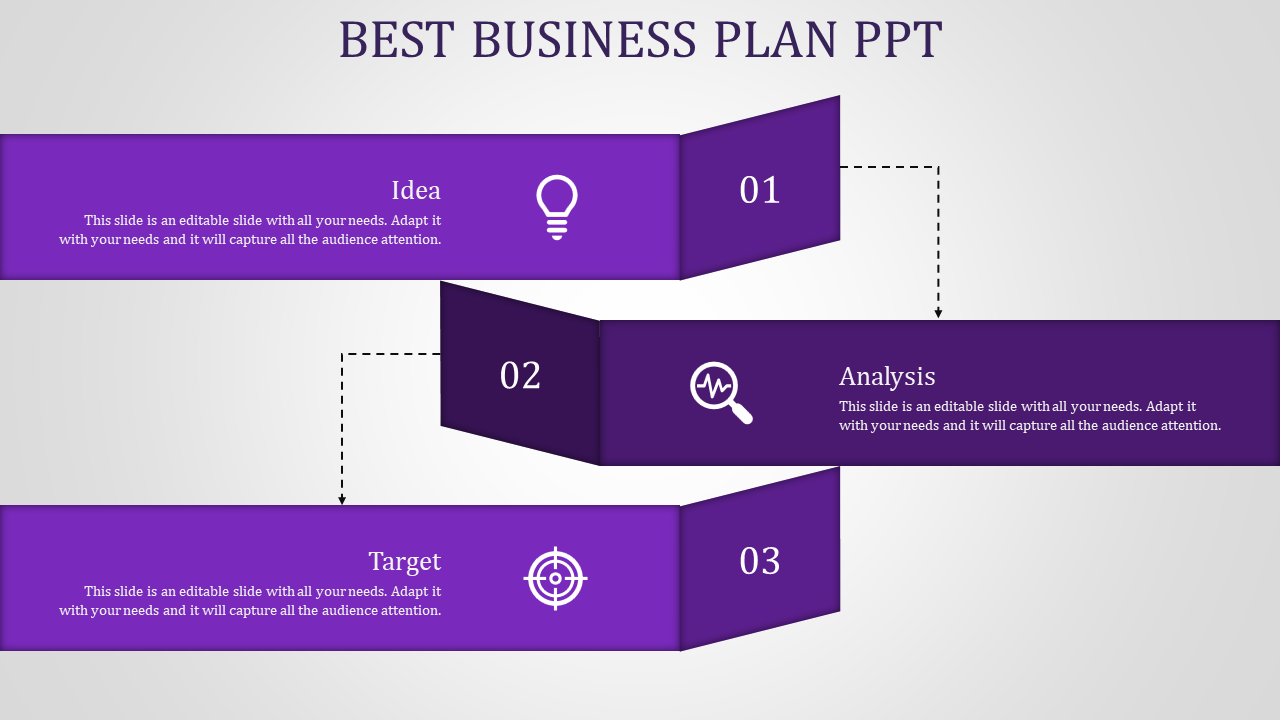 BEST BUSINESS PLAN PPT

Idea

This slide is an editable slide with all your needs. Adapt it with your needs and it will capture all the audience attention.

01

02

Analysis

This slide is an editable slide with all your needs. Adapt it with your needs and it will capture all the audience attention.

Target

This slide is an editable slide with all your needs. Adapt it with your needs and it will capture all the audience attention.

03